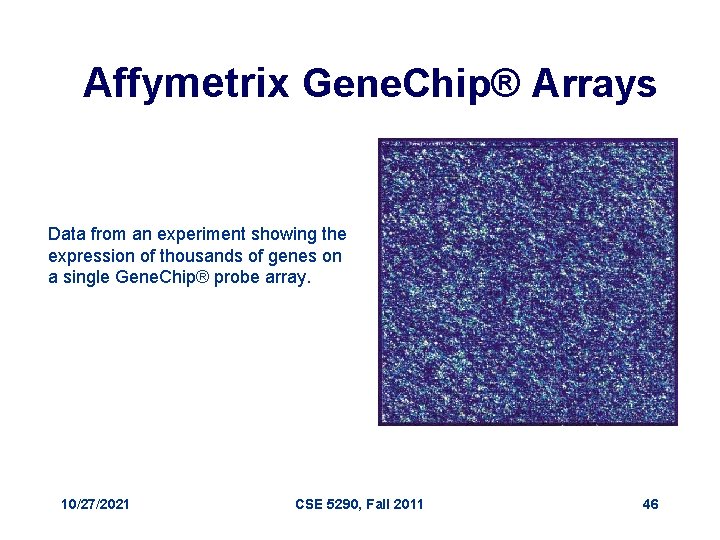 Affymetrix GeneChip® Arrays

Data from an experiment showing the expression of thousands of genes on a single GeneChip® probe array.

10/27/2021

CSE 5290, Fall 2011

46